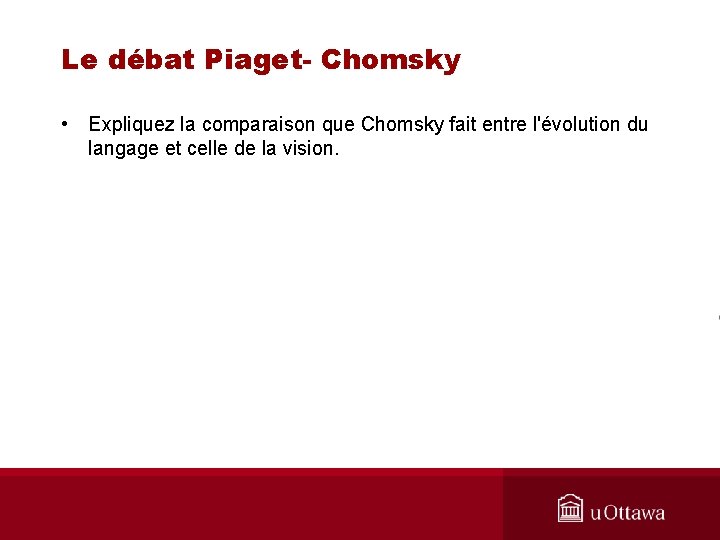 Le débat Piaget- Chomsky

• Expliquez la comparaison que Chomsky fait entre l'évolution du langage et celle de la vision.

uOttawa